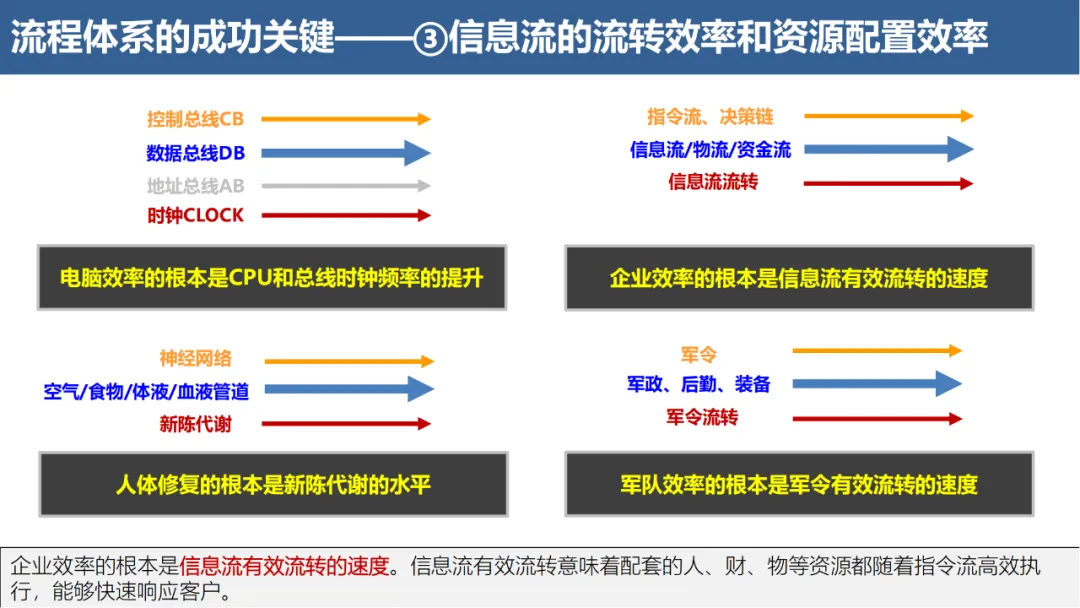 流程体系的成功关键——③信息流的流转效率和资源配置效率

控制总线CB
数据总线DB
地址总线AB
时钟CLOCK

电脑效率的根本是CPU和总线时钟频率的提升

指令流、决策链
信息流/物流/资金流
信息流流转

企业效率的根本是信息流有效流转的速度

神经网络
空气/食物/体液/血液管道
新陈代谢

人体修复的根本是新陈代谢的水平

军令
军政、后勤、装备
军令流转

军队效率的根本是军令有效流转的速度

企业效率的根本是信息流有效流转的速度。信息流有效流转意味着配套的人、财、物等资源都随着指令流高效执行，能够快速响应客户。